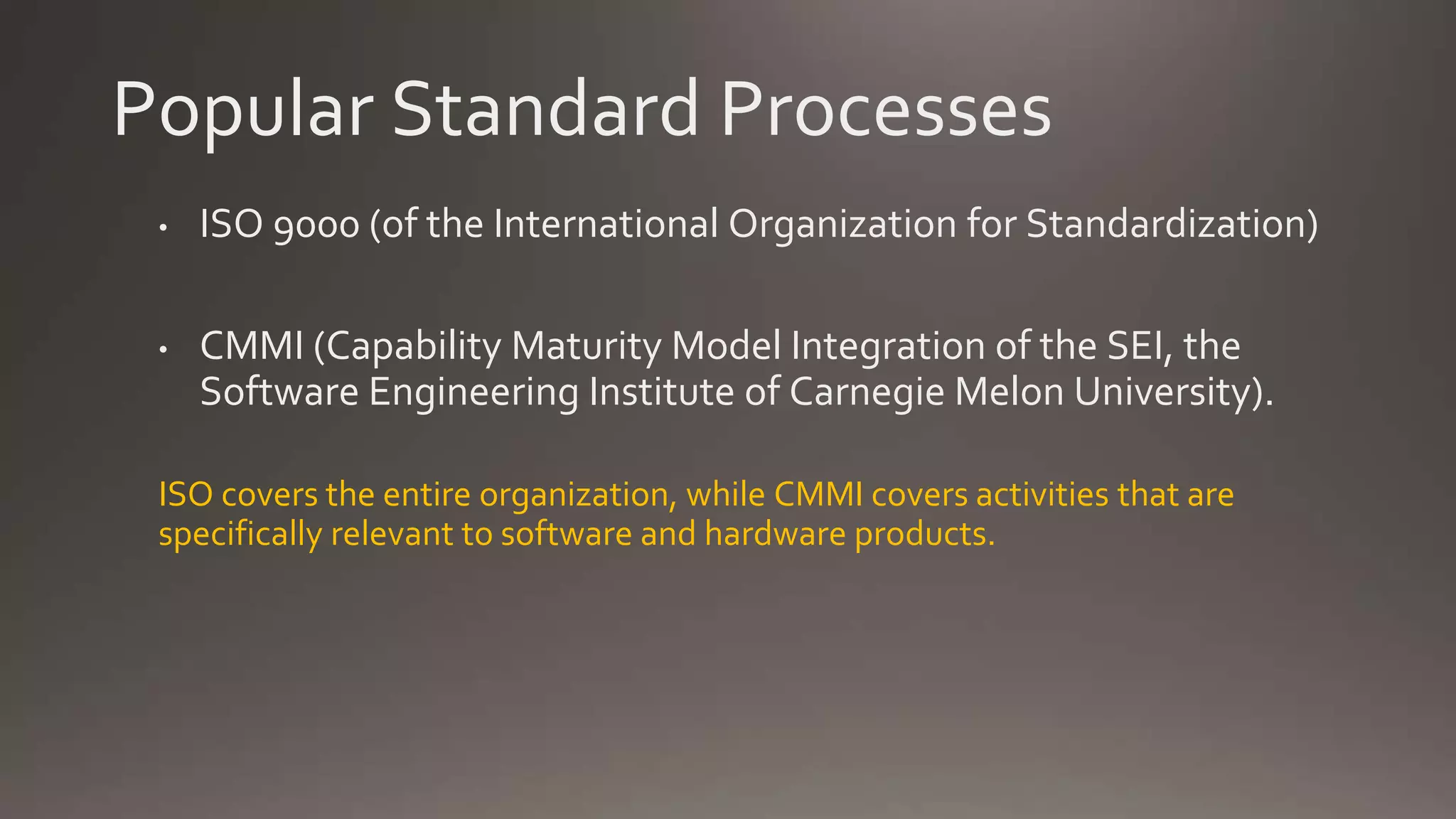 Popular Standard Processes

• ISO 9000 (of the International Organization for Standardization)

• CMMI (Capability Maturity Model Integration of the SEI, the Software Engineering Institute of Carnegie Melon University).

ISO covers the entire organization, while CMMI covers activities that are specifically relevant to software and hardware products.